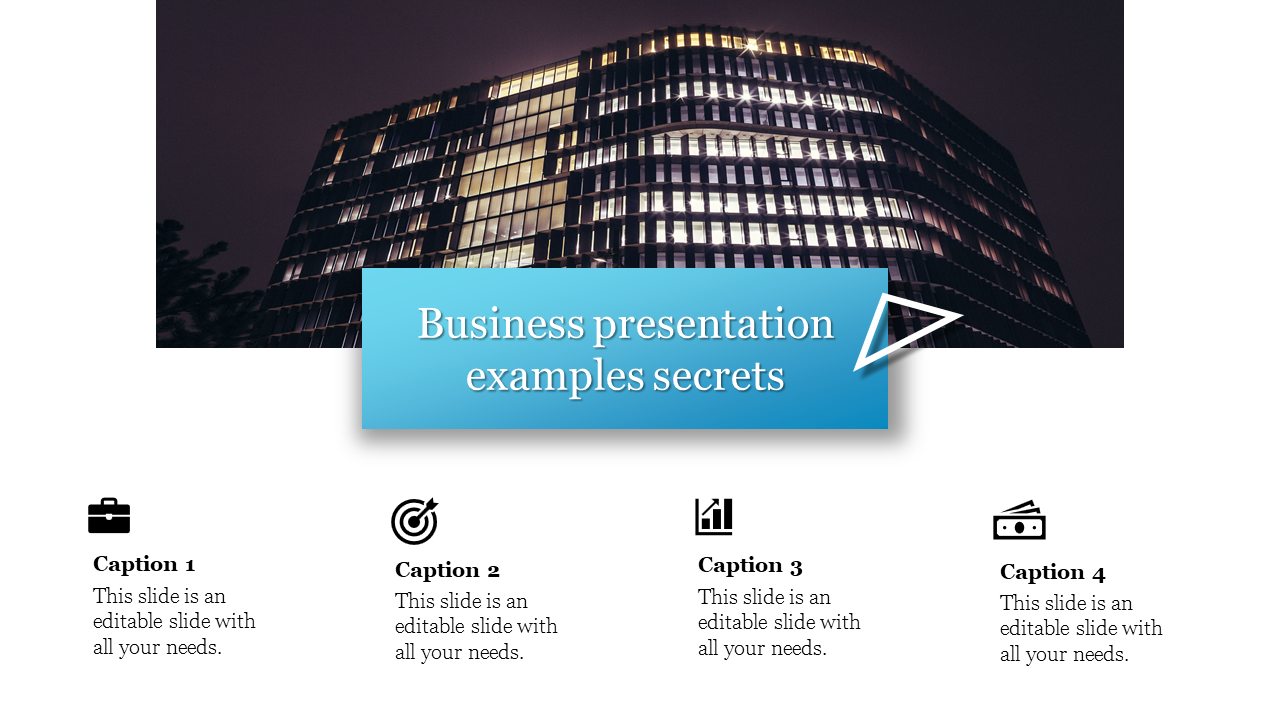 Business presentation examples secrets

Caption 1
This slide is an editable slide with all your needs.

Caption 2
This slide is an editable slide with all your needs.

Caption 3
This slide is an editable slide with all your needs.

Caption 4
This slide is an editable slide with all your needs.